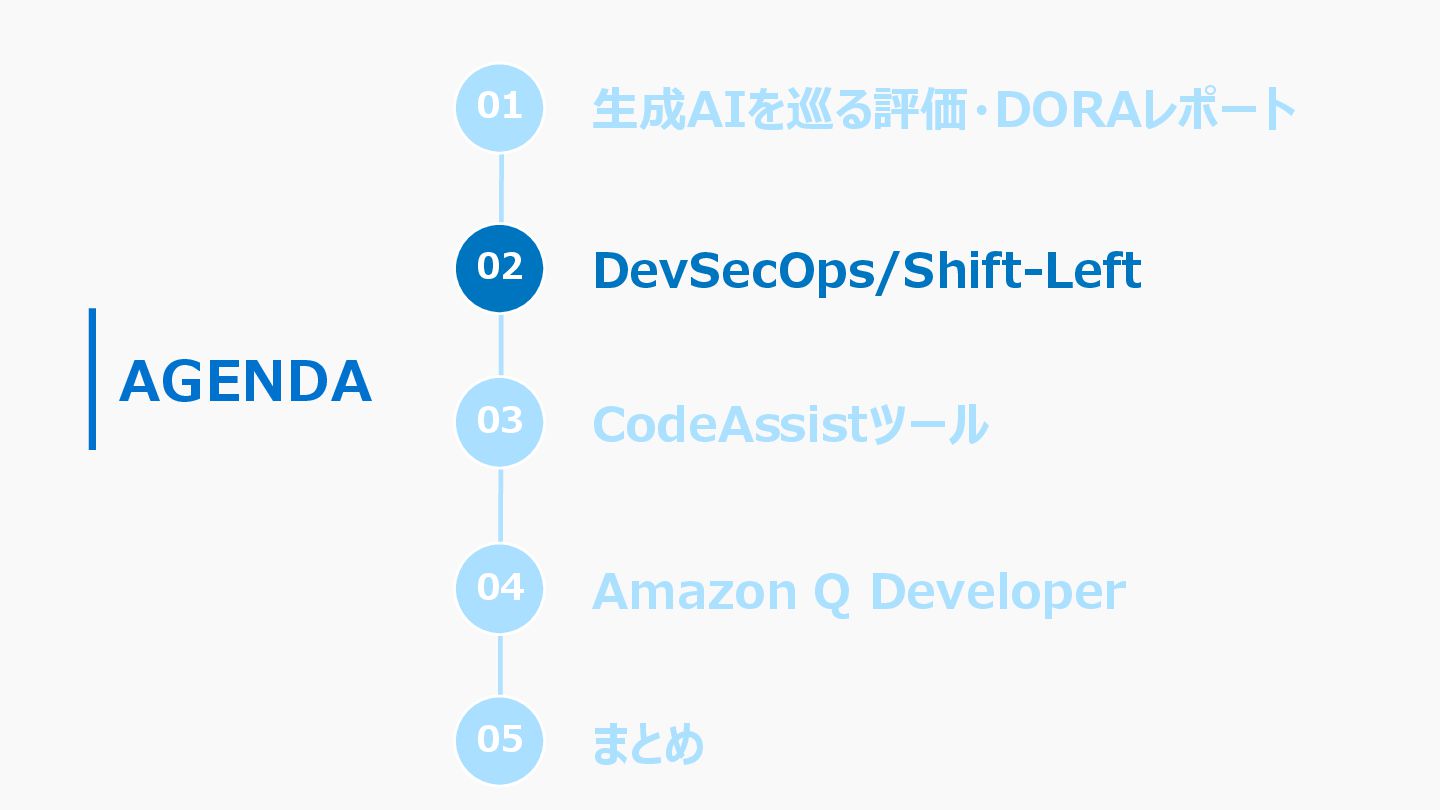 AGENDA

01 生成AIを巡る評価・DORAレポート

02 DevSecOps/Shift-Left

03 CodeAssistツール

04 Amazon Q Developer

05 まとめ